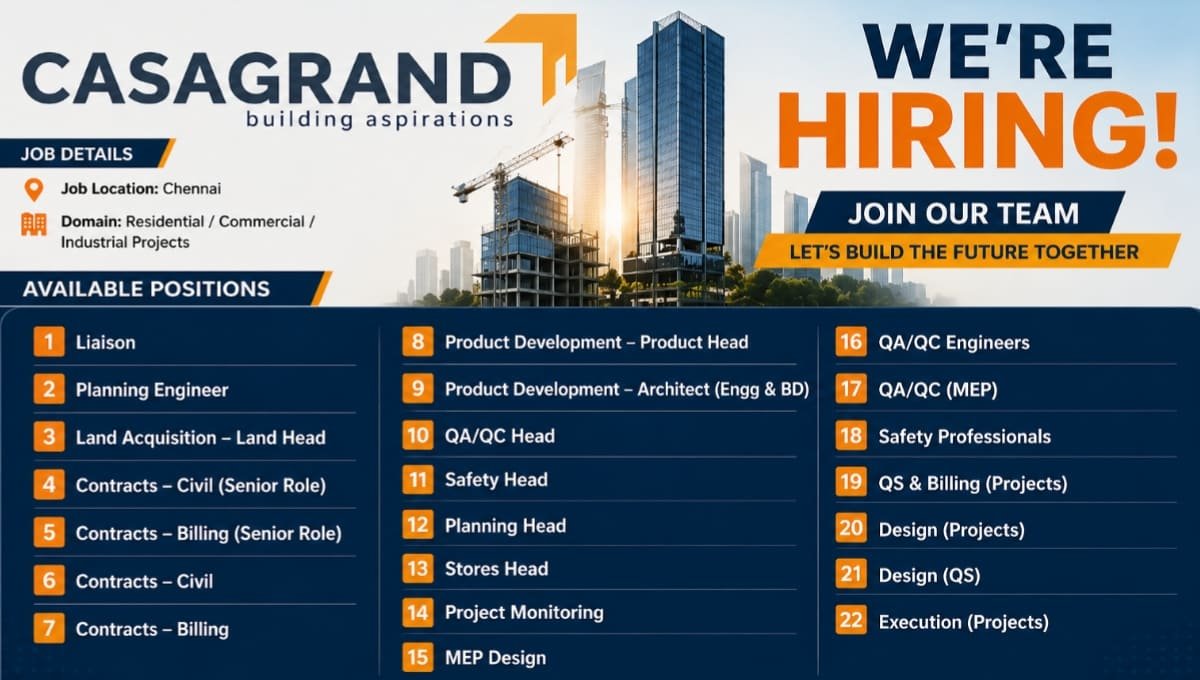 CASAGRAND
building aspirations

WE'RE HIRING!

JOIN OUR TEAM
LET'S BUILD THE FUTURE TOGETHER

JOB DETAILS
Job Location: Chennai
Domain: Residential / Commercial / Industrial Projects

AVAILABLE POSITIONS

1 Liaison
2 Planning Engineer
3 Land Acquisition – Land Head
4 Contracts – Civil (Senior Role)
5 Contracts – Billing (Senior Role)
6 Contracts – Civil
7 Contracts – Billing

8 Product Development – Product Head
9 Product Development – Architect (Engg & BD)
10 QA/QC Head
11 Safety Head
12 Planning Head
13 Stores Head
14 Project Monitoring
15 MEP Design

16 QA/QC Engineers
17 QA/QC (MEP)
18 Safety Professionals
19 QS & Billing (Projects)
20 Design (Projects)
21 Design (QS)
22 Execution (Projects)